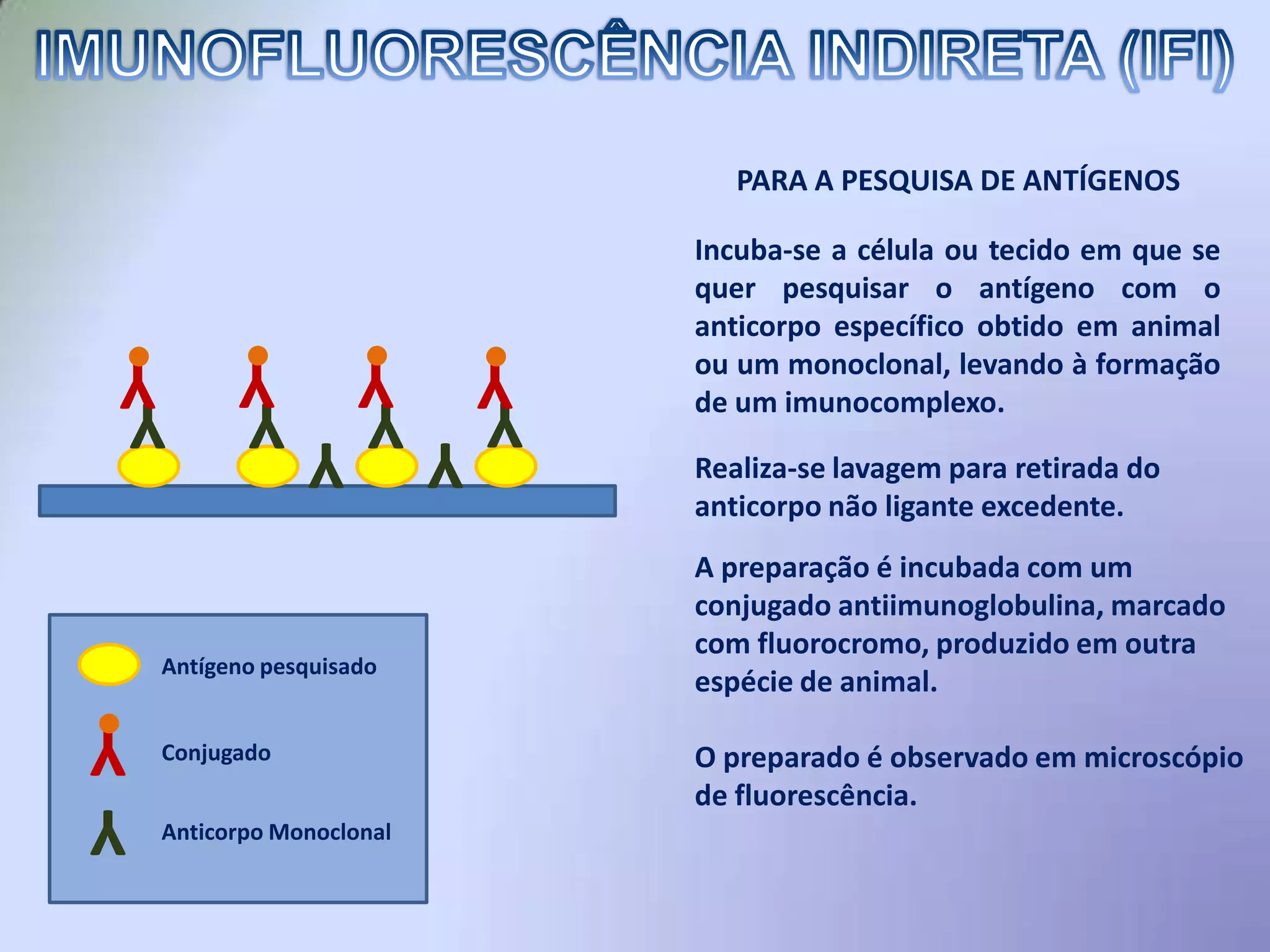 IMUNOFLUORESCÊNCIA INDIRETA (IFI)

PARA A PESQUISA DE ANTÍGENOS

Incuba-se a célula ou tecido em que se quer pesquisar o antígeno com o anticorpo específico obtido em animal ou um monoclonal, levando à formação de um imunocomplexo.

Realiza-se lavagem para retirada do anticorpo não ligante excedente.

A preparação é incubada com um conjugado antiimunoglobulina, marcado com fluorocromo, produzido em outra espécie de animal.

O preparado é observado em microscópio de fluorescência.

Antígeno pesquisado

Conjugado

Anticorpo Monoclonal